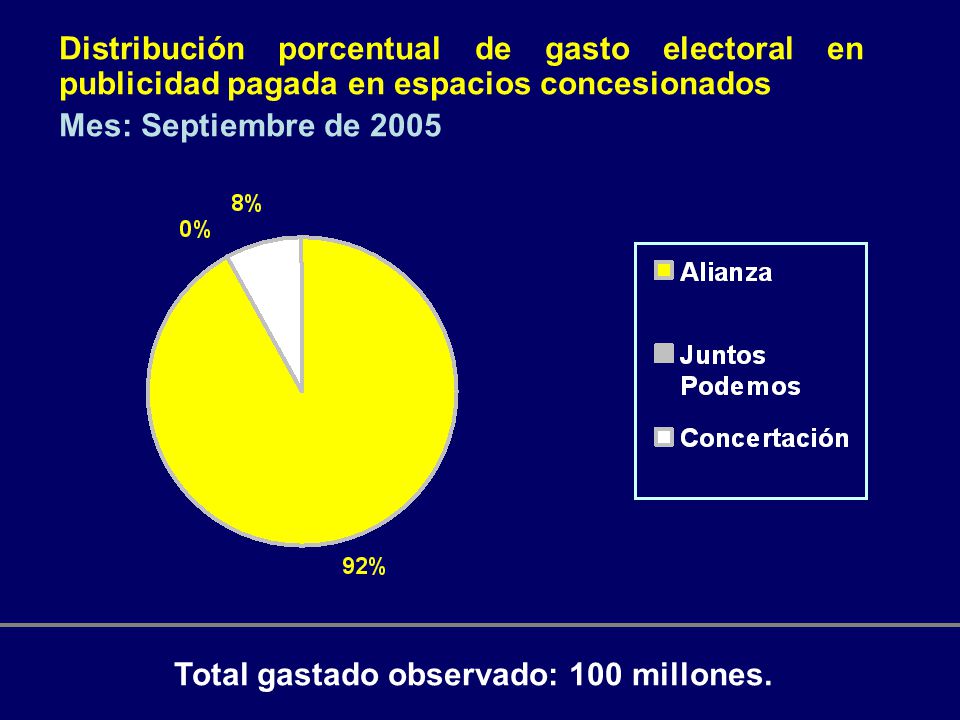 Distribución porcentual de gasto electoral en publicidad pagada en espacios concesionados
Mes: Septiembre de 2005

8%
0%
92%

Alianza
Juntos Podemos
Concertación

Total gastado observado: 100 millones.